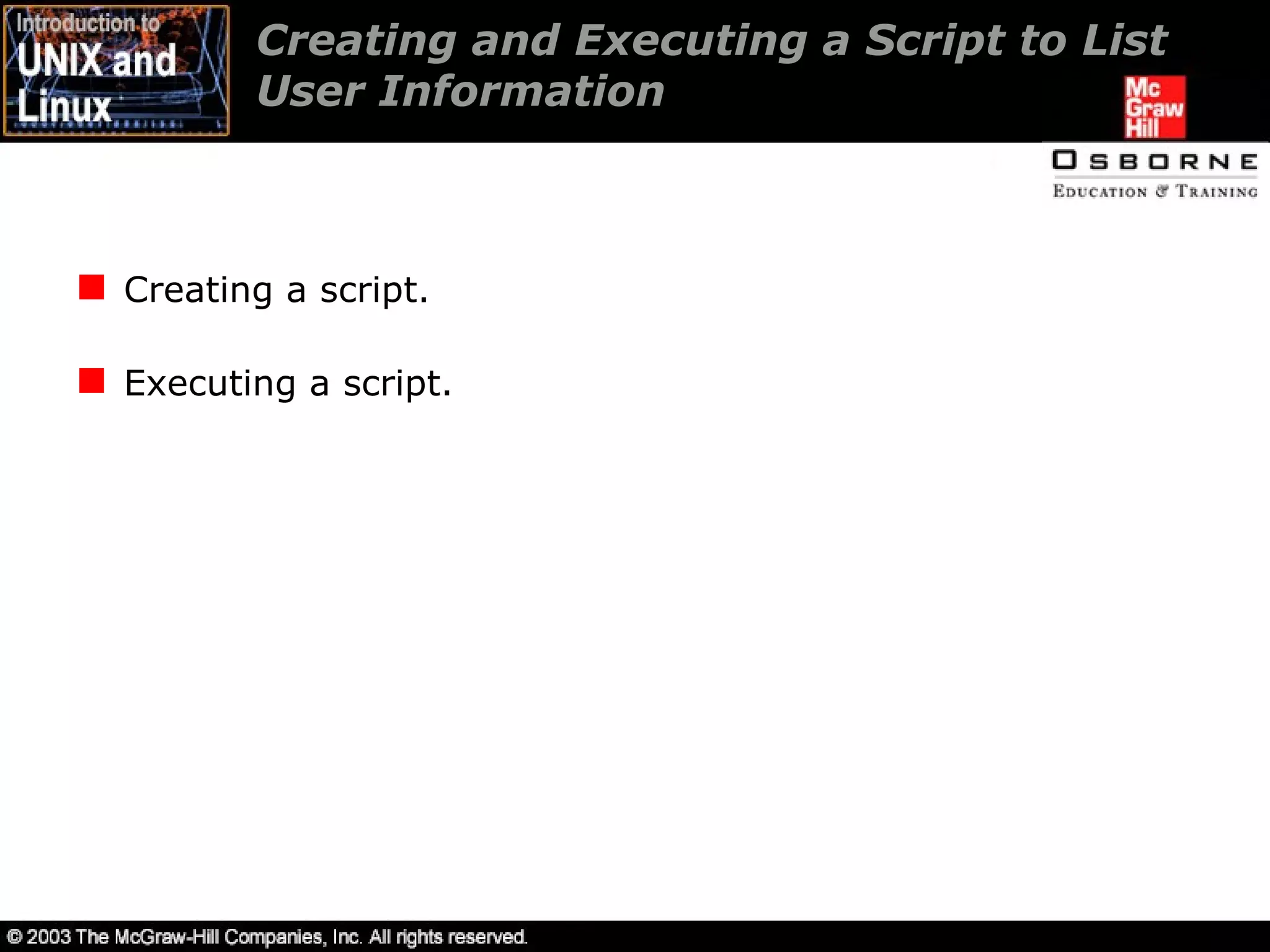 Introduction to
UNIX and
Linux

Creating and Executing a Script to List User Information

Mc
Graw
Hill

OSBORNE
EDUCATION & TRAINING

Creating a script.

Executing a script.

© 2003 The McGraw-Hill Companies, Inc. All rights reserved.